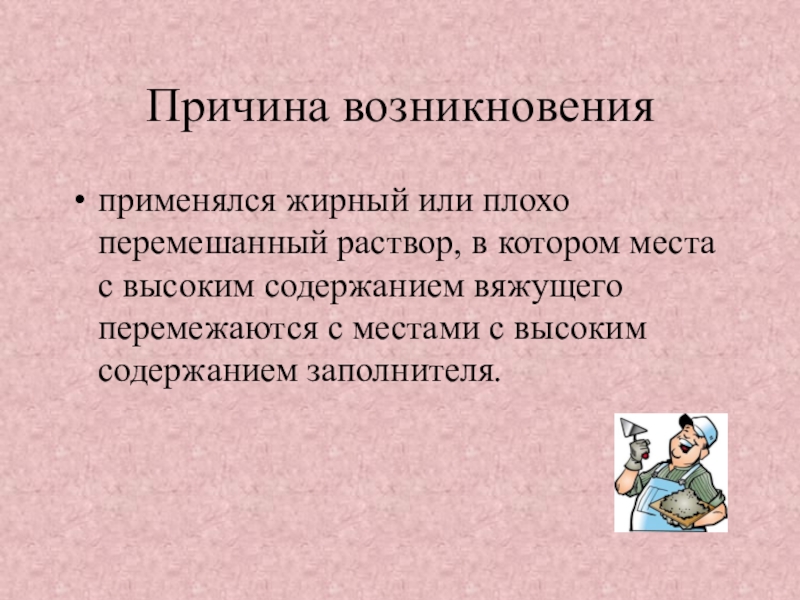 Причина возникновения

• применялся жирный или плохо перемешанный раствор, в котором места с высоким содержанием вяжущего перемежаются с местами с высоким содержанием заполнителя.